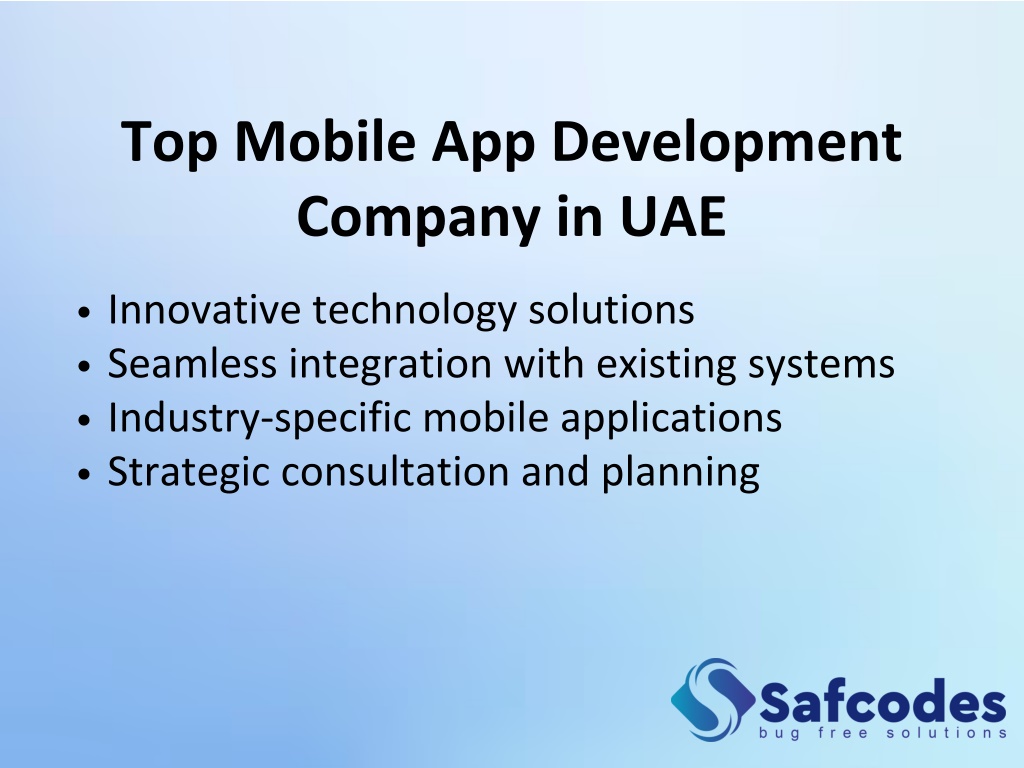 Top Mobile App Development Company in UAE

• Innovative technology solutions
• Seamless integration with existing systems
• Industry-specific mobile applications
• Strategic consultation and planning

Safcodes
bug free solutions